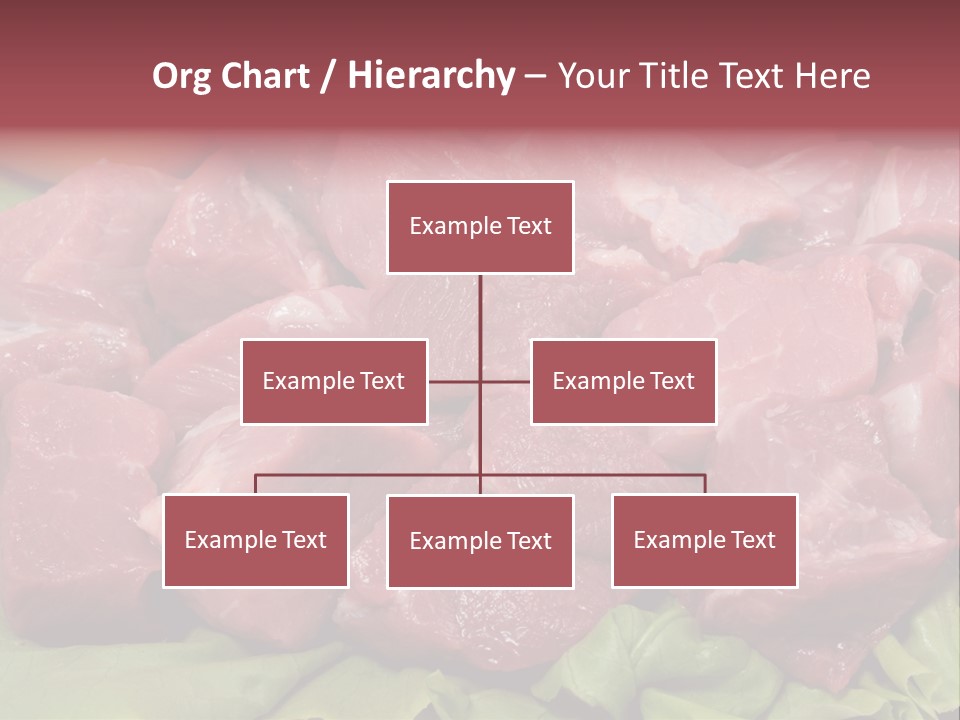 Org Chart / Hierarchy – Your Title Text Here

Example Text

Example Text

Example Text

Example Text

Example Text

Example Text